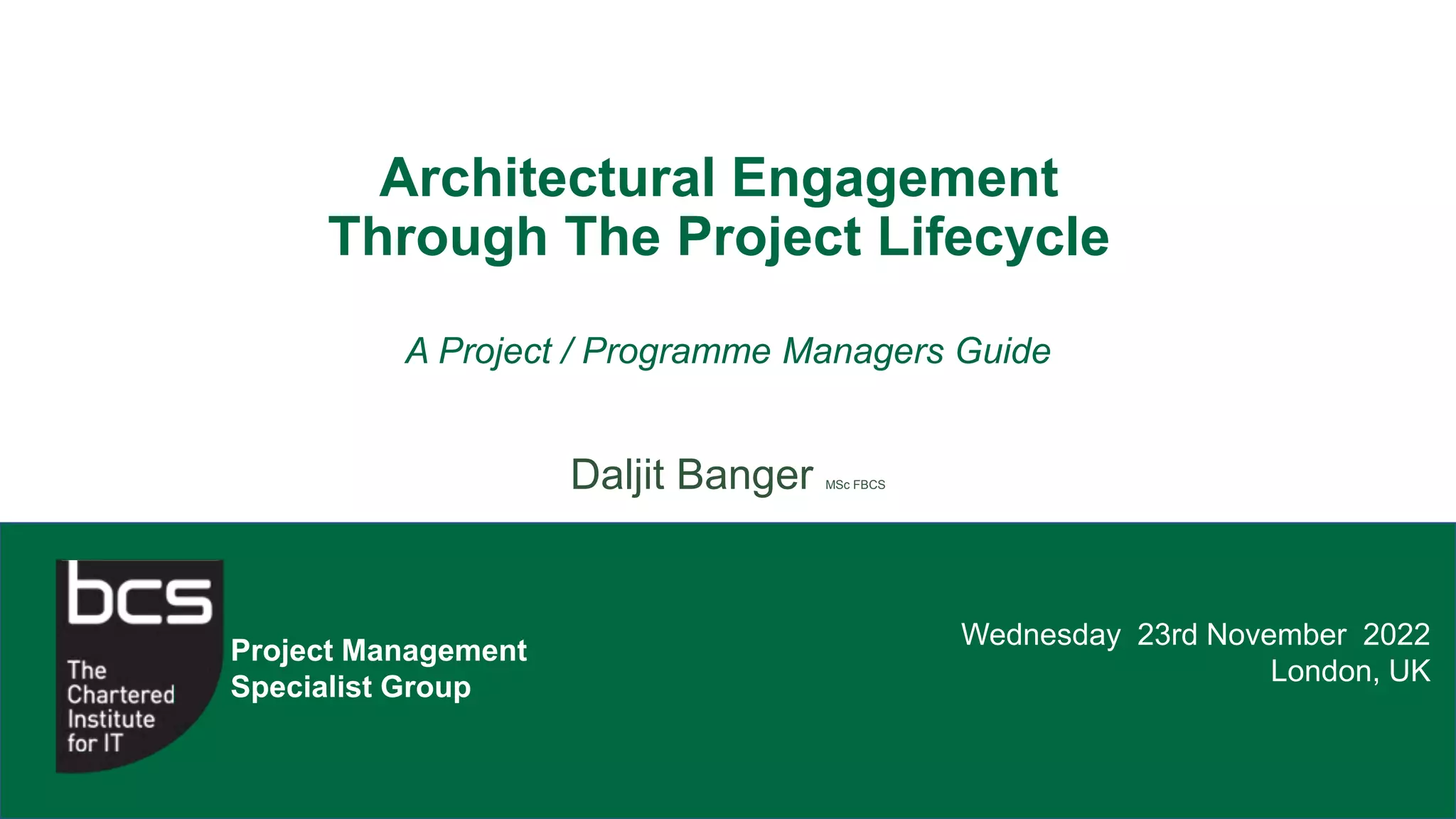 Architectural Engagement Through The Project Lifecycle

A Project / Programme Managers Guide

Daljit Banger MSc FBCS

bcs
The Chartered Institute for IT

Project Management Specialist Group

Wednesday 23rd November 2022
London, UK